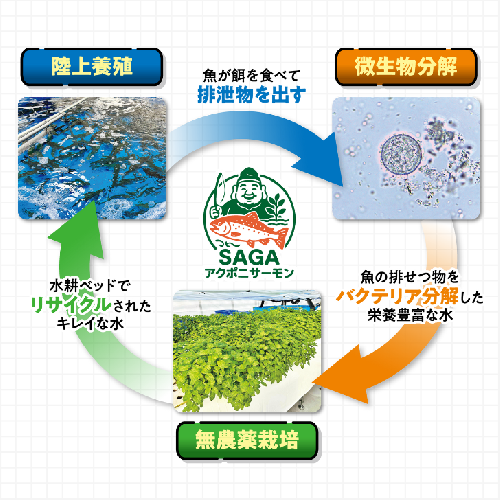 陸上養殖

魚が餌を食べて
排泄物を出す

微生物分解

SAGA
アクポニサーモン

魚の排せつ物を
バクテリア分解した
栄養豊富な水

水耕ベッドで
リサイクルされた
キレイな水

無農薬栽培